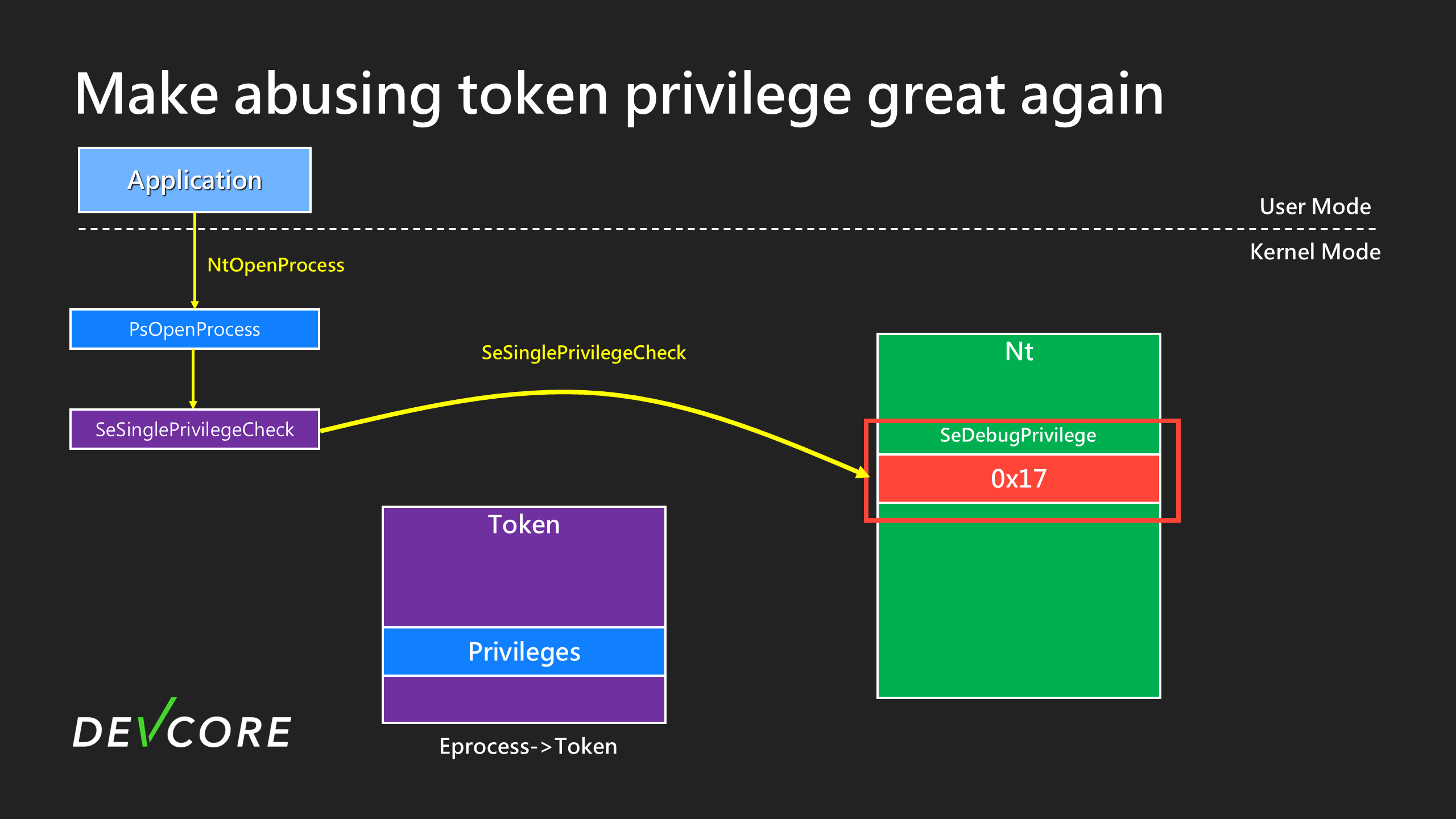 Make abusing token privilege great again

Application

User Mode

Kernel Mode

NtOpenProcess

PsOpenProcess

SeSinglePrivilegeCheck

SeSinglePrivilegeCheck

Nt

SeDebugPrivilege

0x17

Token

Privileges

Eprocess->Token

DEVCORE